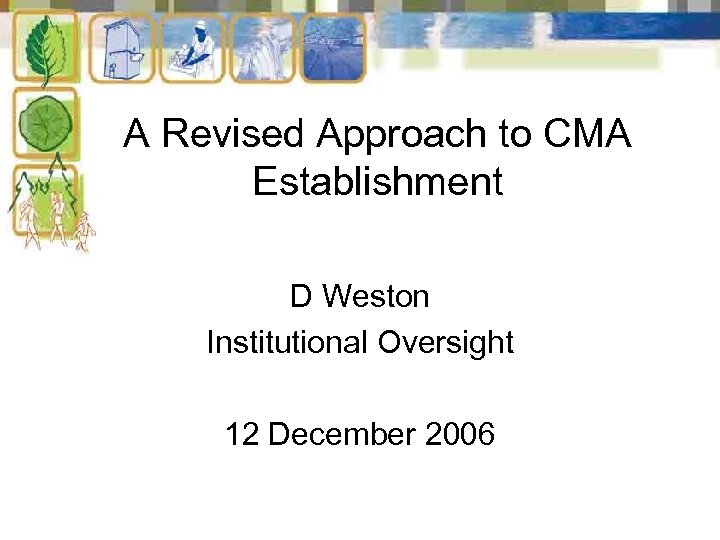 A Revised Approach to CMA Establishment

D Weston
Institutional Oversight

12 December 2006